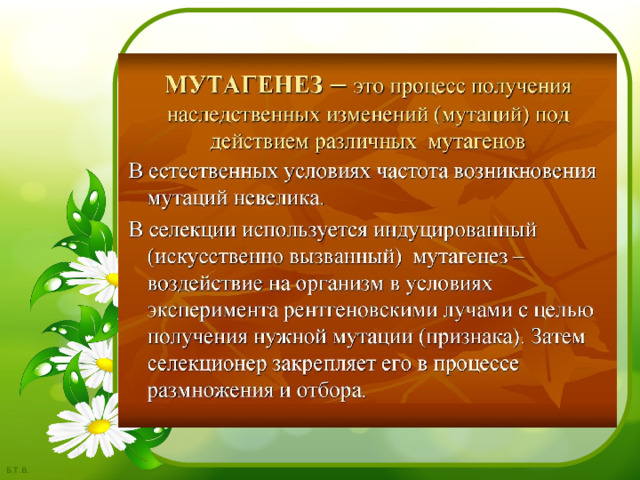 МУТАГЕНЕЗ – это процесс получения наследственных изменений (мутаций) под действием различных мутагенов

В естественных условиях частота возникновения мутаций невелика.

В селекции используется индуцированный (искусственно вызванный) мутагенез – воздействие на организм в условиях эксперимента рентгеновскими лучами с целью получения нужной мутации (признака). Затем селекционер закрепляет его в процессе размножения и отбора.

Б.Т.В.